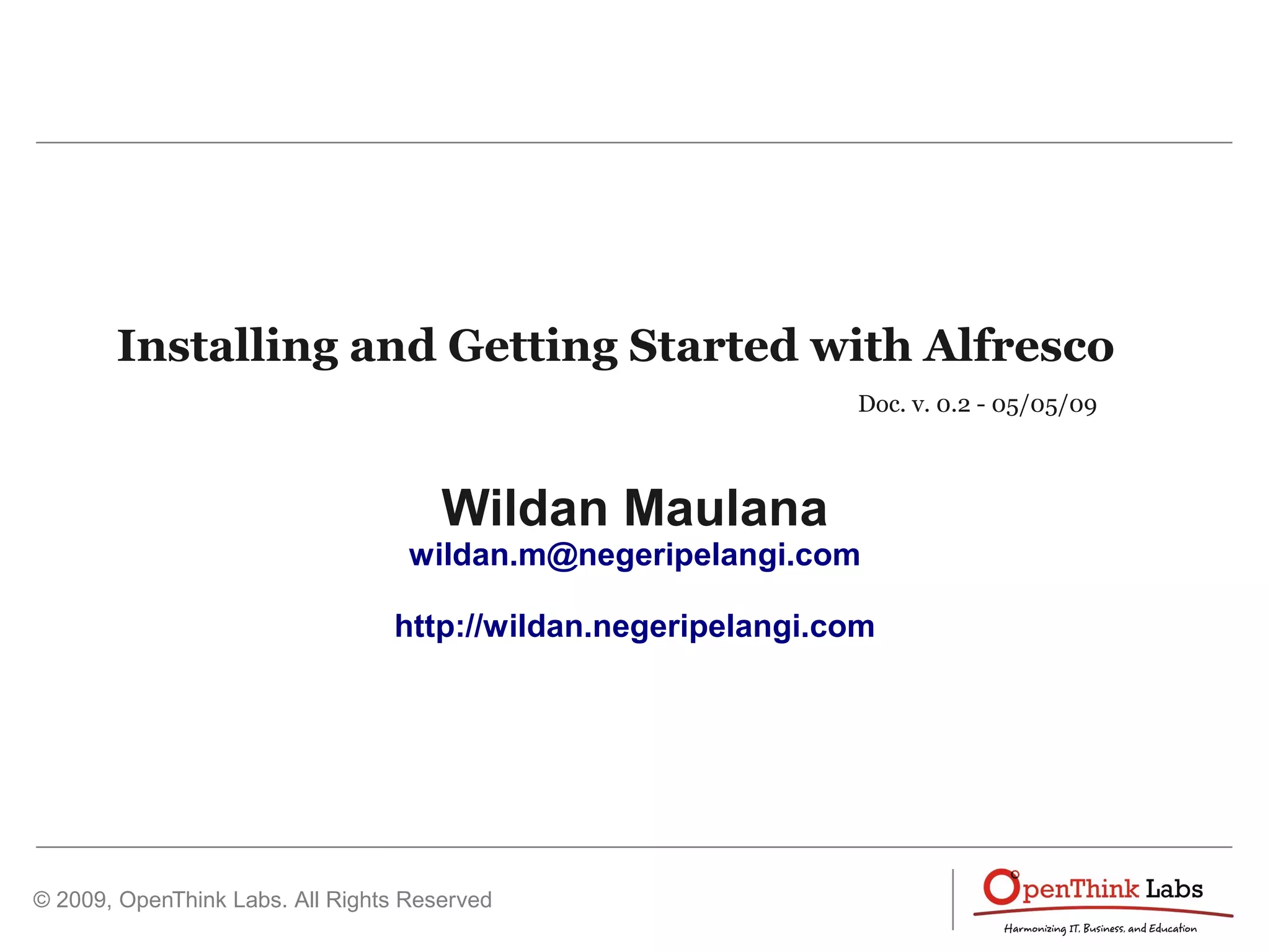 Installing and Getting Started with Alfresco

Doc. v. 0.2 - 05/05/09

Wildan Maulana

wildan.m@negeripelangi.com

http://wildan.negeripelangi.com

© 2009, OpenThink Labs. All Rights Reserved

OpenThink Labs

Harmonizing IT, Business, and Education